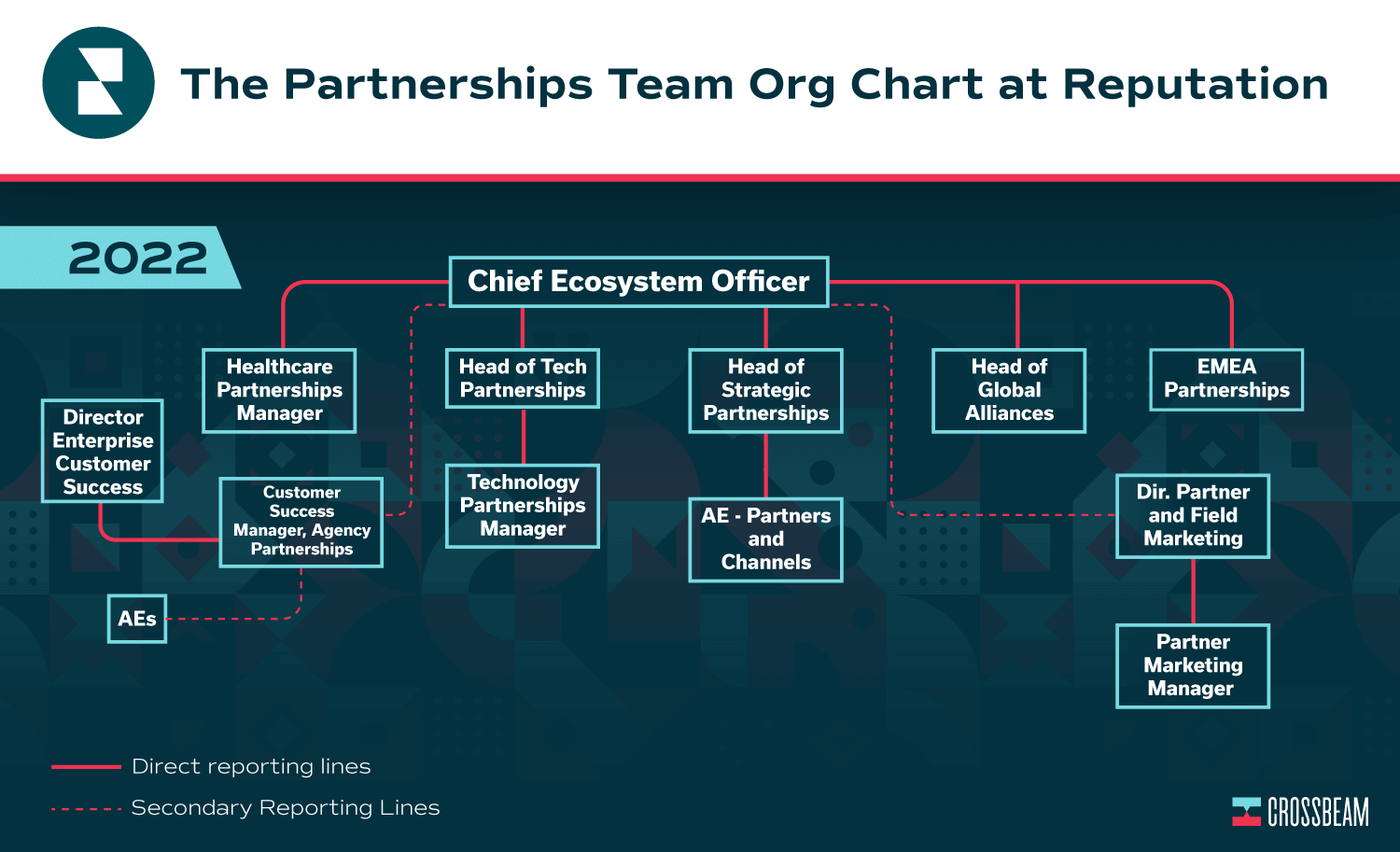 The Partnerships Team Org Chart at Reputation

2022

Chief Ecosystem Officer

Healthcare Partnerships Manager

Head of Tech Partnerships

Head of Strategic Partnerships

Head of Global Alliances

EMEA Partnerships

Director Enterprise Customer Success

Customer Success Manager, Agency Partnerships

Technology Partnerships Manager

AE - Partners and Channels

Dir. Partner and Field Marketing

AEs

Partner Marketing Manager

Direct reporting lines

Secondary Reporting Lines

CROSSBEAM